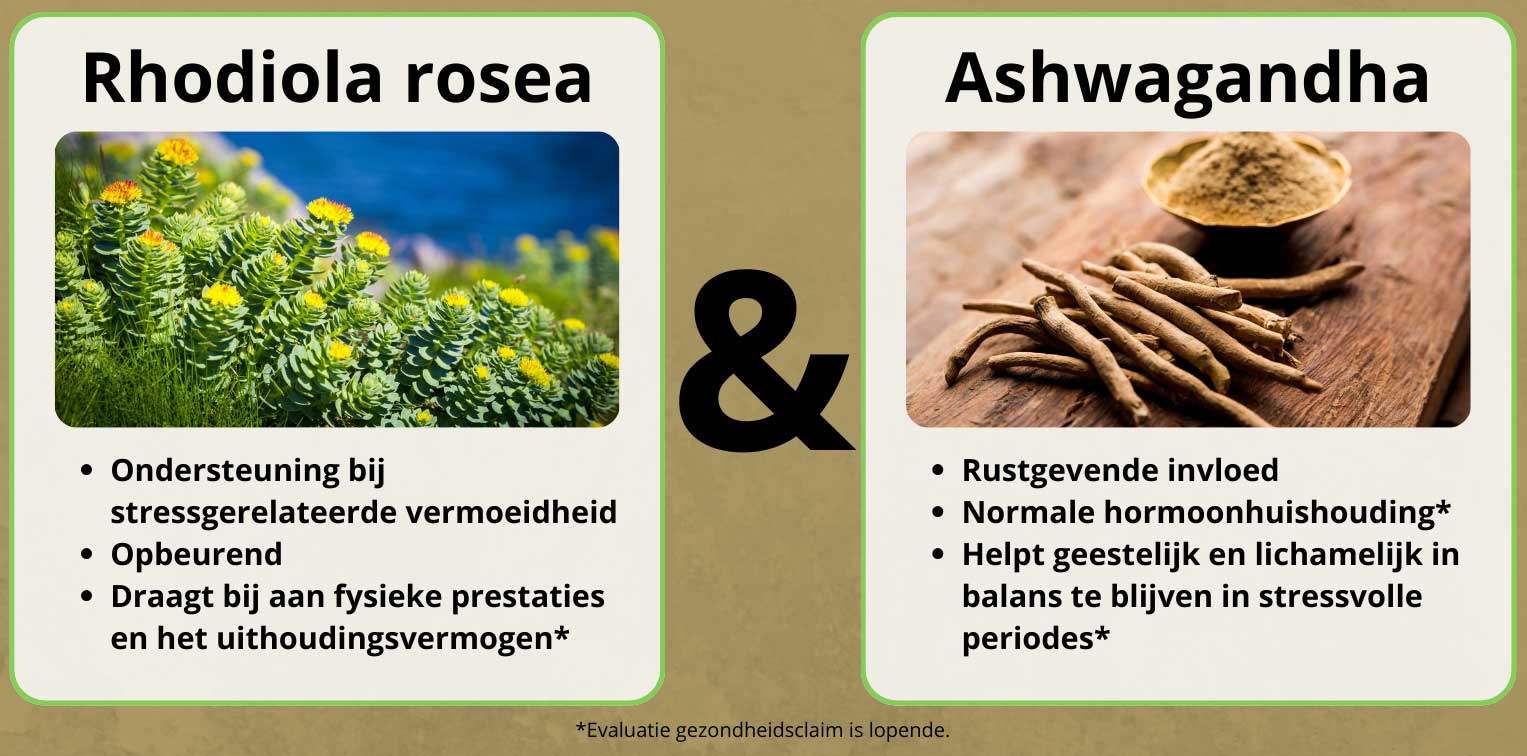 Rhodiola rosea

- Ondersteuning bij stressgerelateerde vermoeidheid
- Opbeurend
- Draagt bij aan fysieke prestaties en het uithoudingsvermogen*

&

Ashwagandha

- Rustgevende invloed
- Normale hormoonhuishouding*
- Helpt geestelijk en lichamelijk in balans te blijven in stressvolle periodes*

*Evaluatie gezondheidsclaim is lopende.